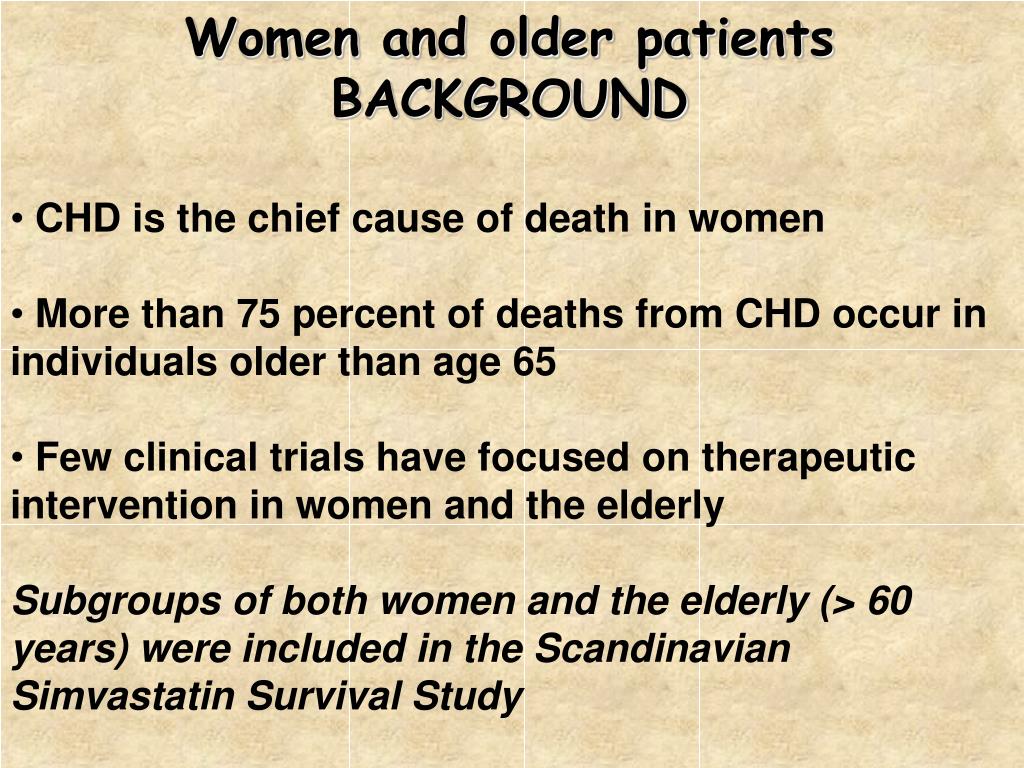 Women and older patients
BACKGROUND

• CHD is the chief cause of death in women

• More than 75 percent of deaths from CHD occur in individuals older than age 65

• Few clinical trials have focused on therapeutic intervention in women and the elderly

Subgroups of both women and the elderly (> 60 years) were included in the Scandinavian Simvastatin Survival Study